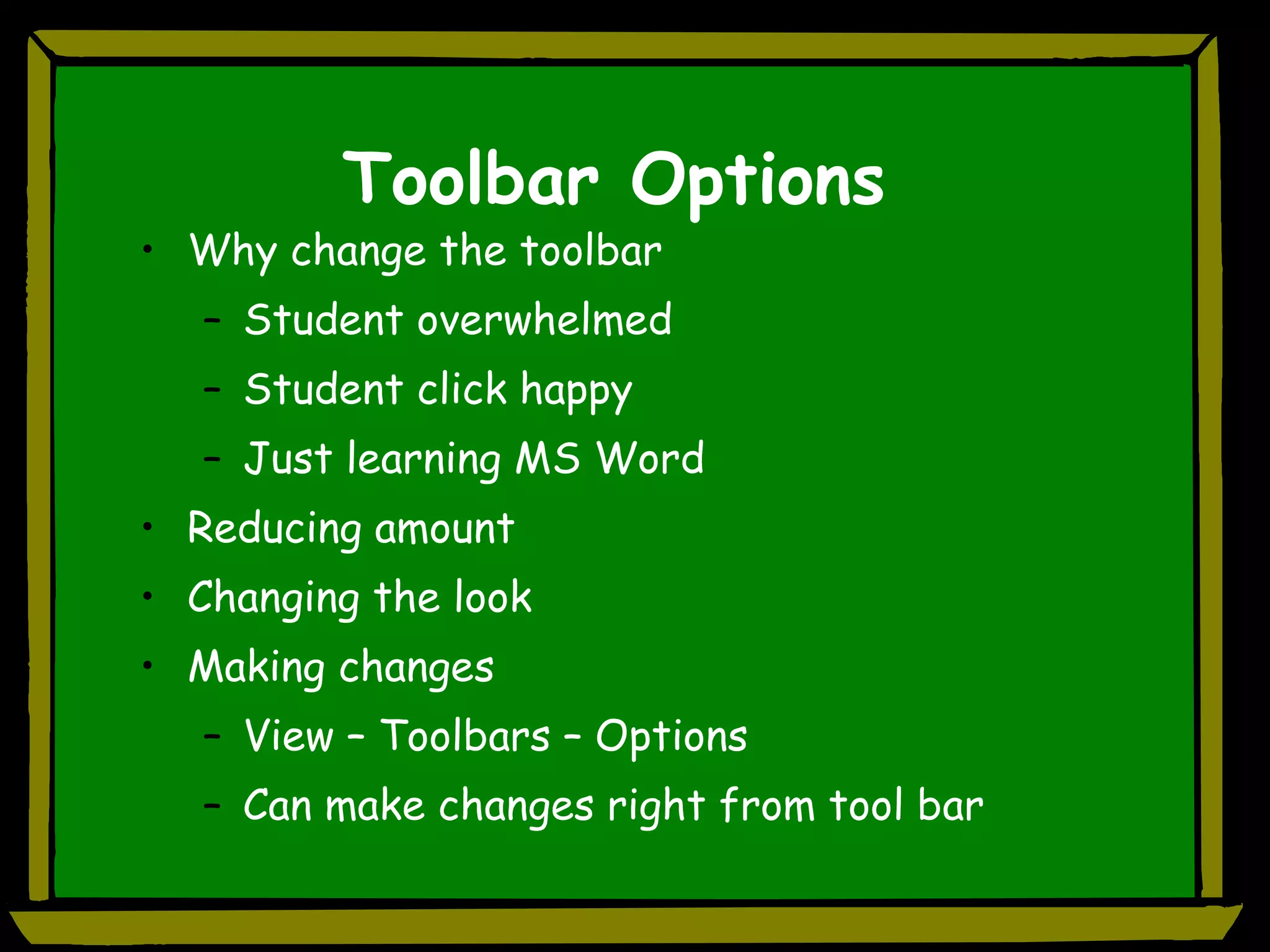 Toolbar Options

• Why change the toolbar
  – Student overwhelmed
  – Student click happy
  – Just learning MS Word
• Reducing amount
• Changing the look
• Making changes
  – View – Toolbars – Options
  – Can make changes right from tool bar